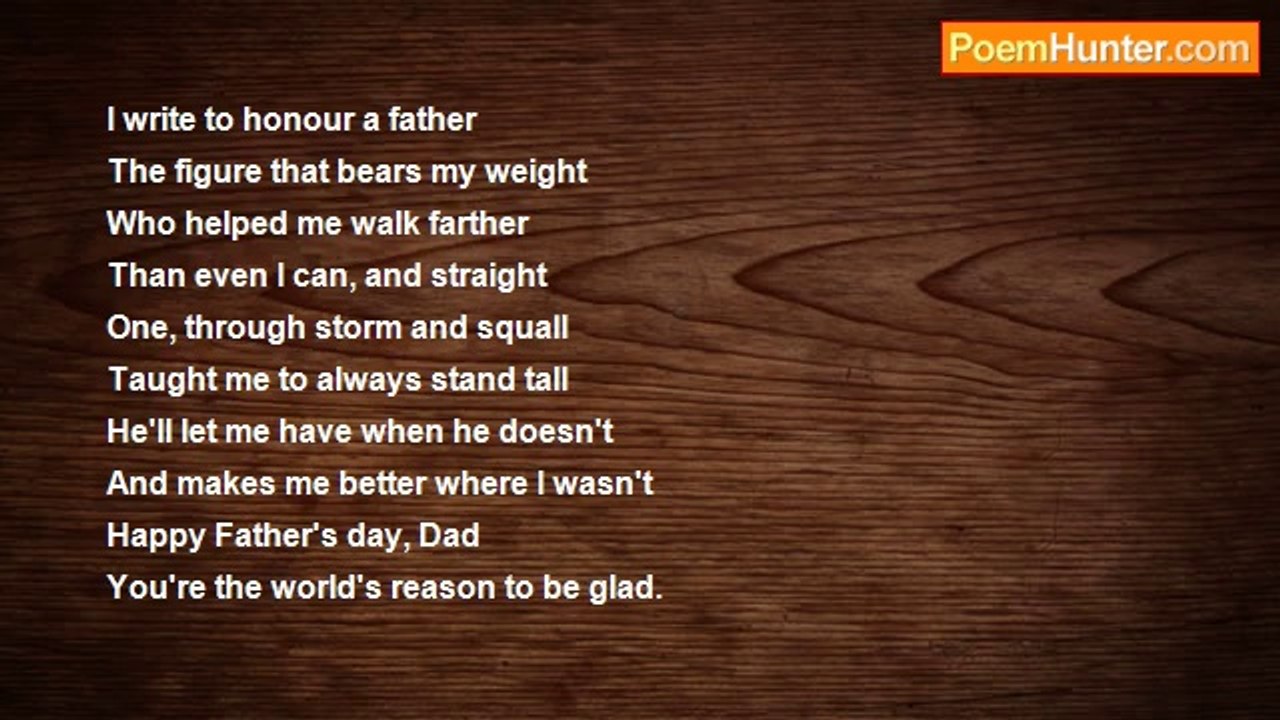 PoemHunter.com

I write to honour a father
The figure that bears my weight
Who helped me walk farther
Than even I can, and straight
One, through storm and squall
Taught me to always stand tall
He'll let me have when he doesn't
And makes me better where I wasn't
Happy Father's day, Dad
You're the world's reason to be glad.